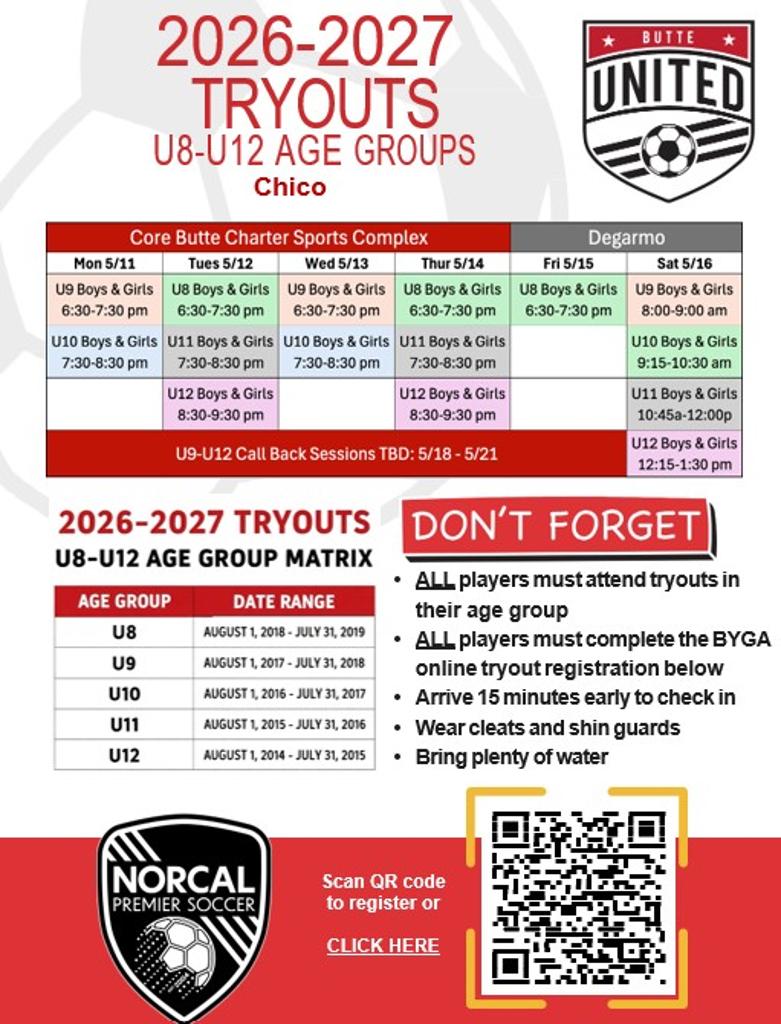 2026-2027 TRYOUTS
U8-U12 AGE GROUPS
Chico

BUTTE UNITED

| Core Butte Charter Sports Complex | | | | Degarmo | |
|---|---|---|---|---|---|
| Mon 5/11 | Tues 5/12 | Wed 5/13 | Thur 5/14 | Fri 5/15 | Sat 5/16 |
| U9 Boys & Girls 6:30-7:30 pm | U8 Boys & Girls 6:30-7:30 pm | U9 Boys & Girls 6:30-7:30 pm | U8 Boys & Girls 6:30-7:30 pm | U8 Boys & Girls 6:30-7:30 pm | U9 Boys & Girls 8:00-9:00 am |
| U10 Boys & Girls 7:30-8:30 pm | U11 Boys & Girls 7:30-8:30 pm | U10 Boys & Girls 7:30-8:30 pm | U11 Boys & Girls 7:30-8:30 pm | | U10 Boys & Girls 9:15-10:30 am |
| | U12 Boys & Girls 8:30-9:30 pm | | U12 Boys & Girls 8:30-9:30 pm | | U11 Boys & Girls 10:45a-12:00p |
| U9-U12 Call Back Sessions TBD: 5/18 - 5/21 | | | | | U12 Boys & Girls 12:15-1:30 pm |

2026-2027 TRYOUTS
U8-U12 AGE GROUP MATRIX

| AGE GROUP | DATE RANGE |
|---|---|
| U8 | AUGUST 1, 2018 - JULY 31, 2019 |
| U9 | AUGUST 1, 2017 - JULY 31, 2018 |
| U10 | AUGUST 1, 2016 - JULY 31, 2017 |
| U11 | AUGUST 1, 2015 - JULY 31, 2016 |
| U12 | AUGUST 1, 2014 - JULY 31, 2015 |

DON'T FORGET
• ALL players must attend tryouts in their age group
• ALL players must complete the BYGA online tryout registration below
• Arrive 15 minutes early to check in
• Wear cleats and shin guards
• Bring plenty of water

NORCAL PREMIER SOCCER

Scan QR code to register or

CLICK HERE